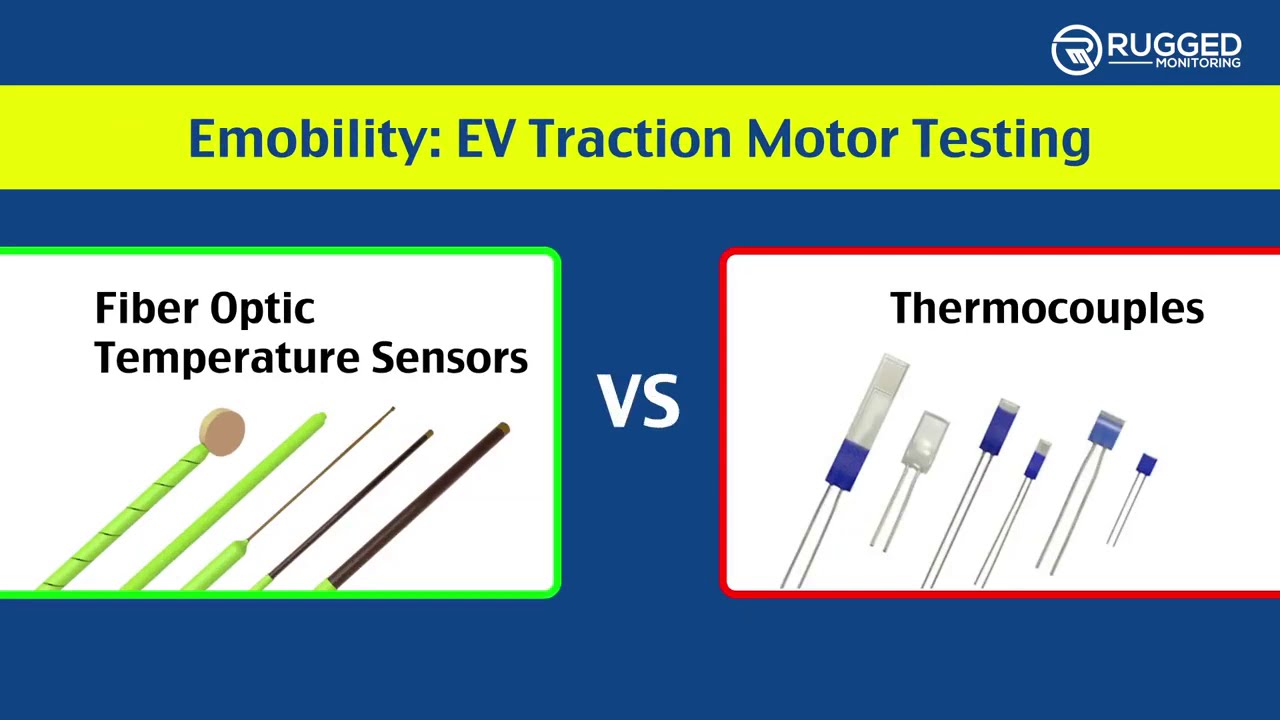 RUGGED MONITORING

Emobility: EV Traction Motor Testing

Fiber Optic Temperature Sensors

VS

Thermocouples